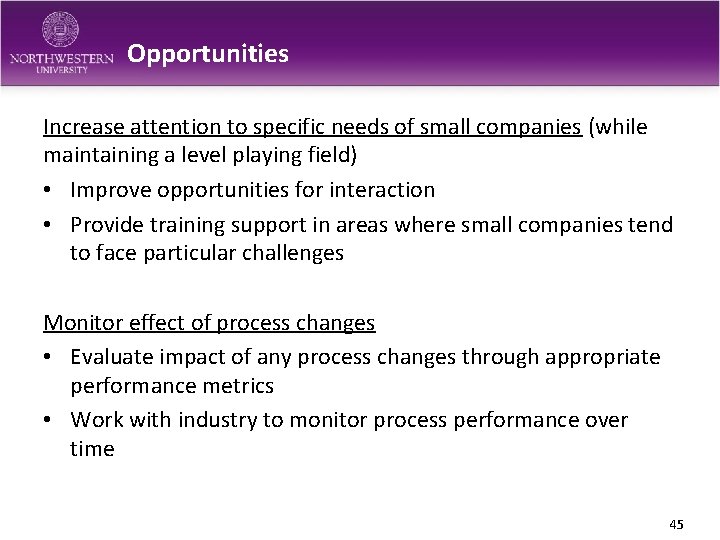 NORTHWESTERN UNIVERSITY

Opportunities

Increase attention to specific needs of small companies (while maintaining a level playing field)

• Improve opportunities for interaction
• Provide training support in areas where small companies tend to face particular challenges

Monitor effect of process changes

• Evaluate impact of any process changes through appropriate performance metrics
• Work with industry to monitor process performance over time

45